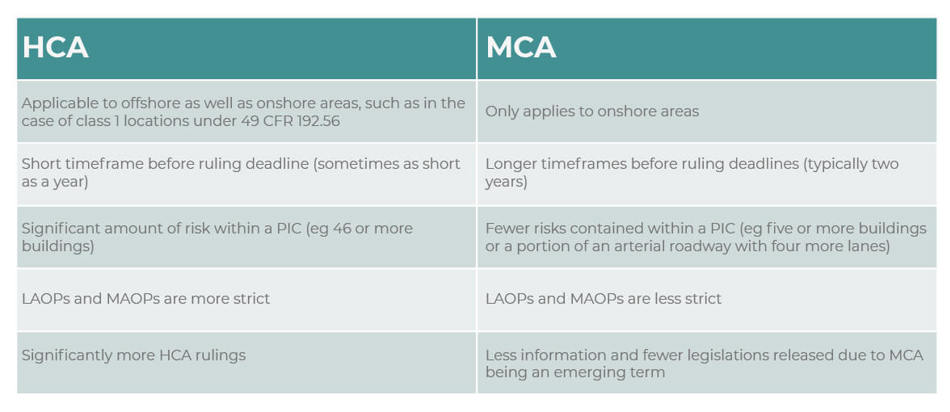 | HCA | MCA |
|---|---|
| Applicable to offshore as well as onshore areas, such as in the case of class 1 locations under 49 CFR 192.56 | Only applies to onshore areas |
| Short timeframe before ruling deadline (sometimes as short as a year) | Longer timeframes before ruling deadlines (typically two years) |
| Significant amount of risk within a PIC (eg 46 or more buildings) | Fewer risks contained within a PIC (eg five or more buildings or a portion of an arterial roadway with four more lanes) |
| LAOPs and MAOPs are more strict | LAOPs and MAOPs are less strict |
| Significantly more HCA rulings | Less information and fewer legislations released due to MCA being an emerging term |